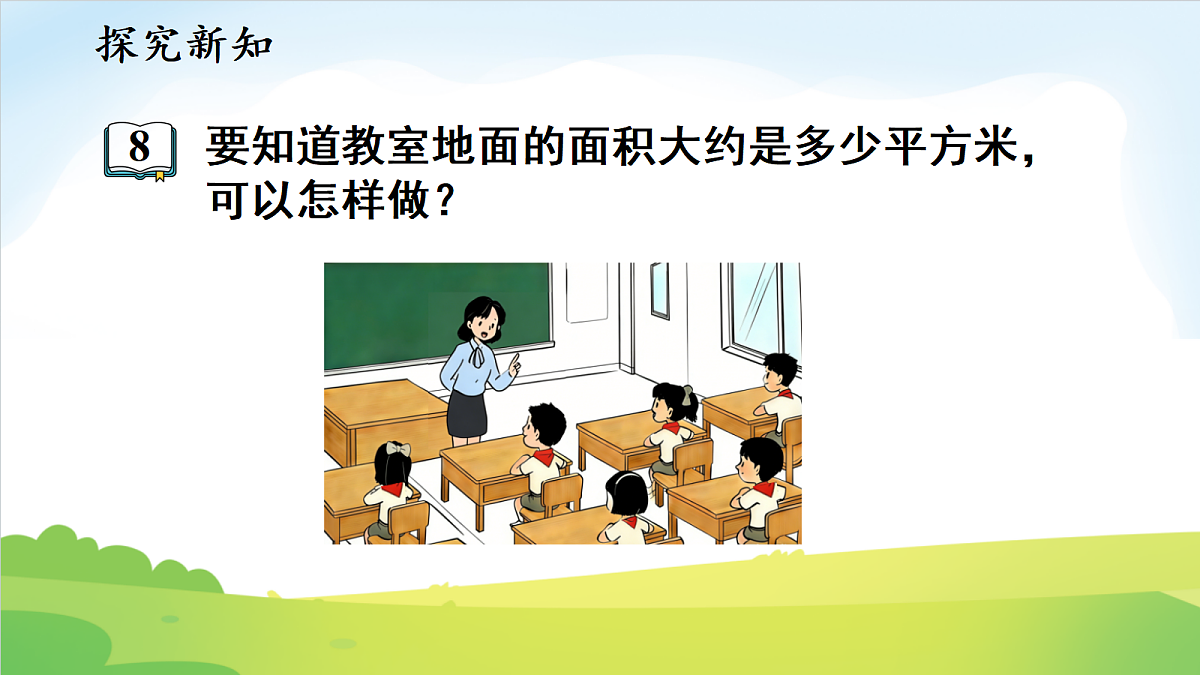 探究新知

8 要知道教室地面的面积大约是多少平方米，可以怎样做？